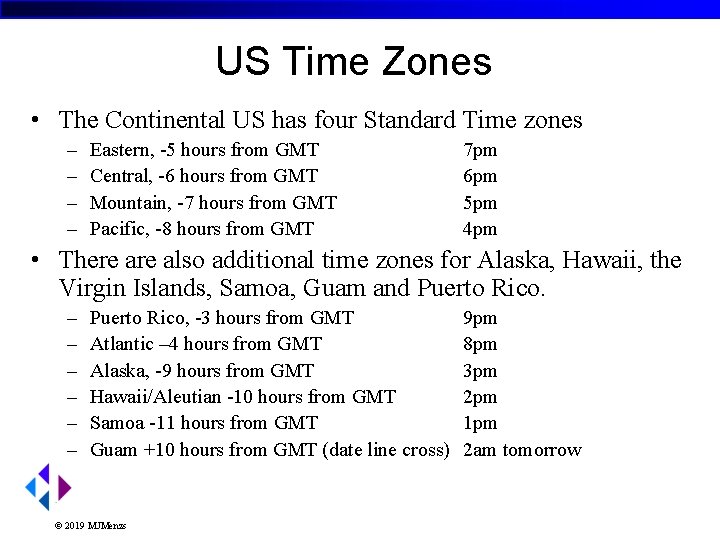 US Time Zones

• The Continental US has four Standard Time zones
– Eastern, -5 hours from GMT 7pm
– Central, -6 hours from GMT 6pm
– Mountain, -7 hours from GMT 5pm
– Pacific, -8 hours from GMT 4pm

• There are also additional time zones for Alaska, Hawaii, the Virgin Islands, Samoa, Guam and Puerto Rico.
– Puerto Rico, -3 hours from GMT 9pm
– Atlantic –4 hours from GMT 8pm
– Alaska, -9 hours from GMT 3pm
– Hawaii/Aleutian -10 hours from GMT 2pm
– Samoa -11 hours from GMT 1pm
– Guam +10 hours from GMT (date line cross) 2am tomorrow

© 2019 MJMenzs